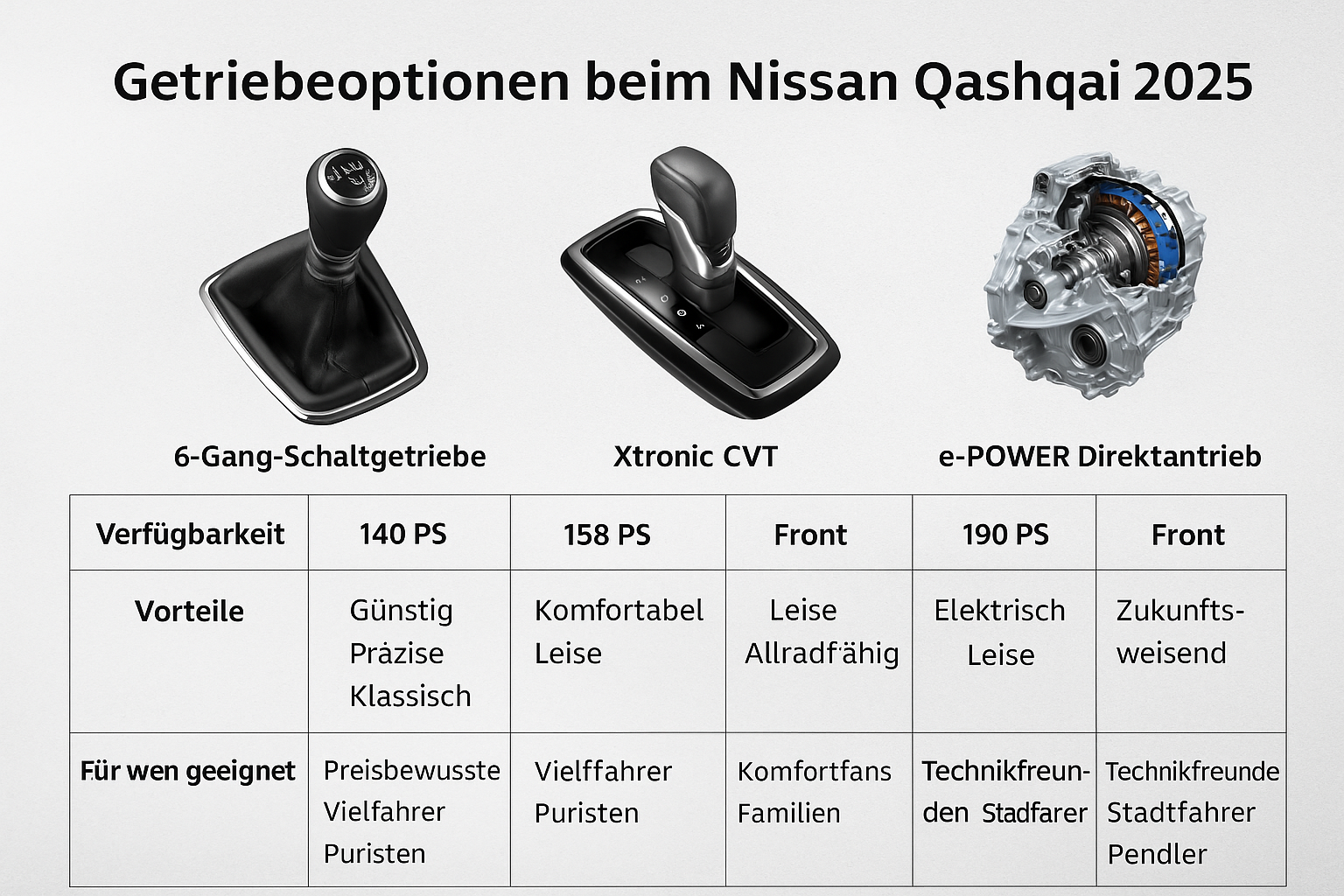 Getriebeoptionen beim Nissan Qashqai 2025

6-Gang-Schaltgetriebe

Xtronic CVT

e-POWER Direktantrieb

| Verfügbarkeit | 140 PS | 158 PS | Front | 190 PS | Front |
|---|---|---|---|---|---|
| Vorteile | Günstig Präzise Klassisch | Komfortabel Leise | Leise Allradfähig | Elektrisch Leise | Zukunftsweisend |
| Für wen geeignet | Preisbewusste Vielfahrer Puristen | Vielffahrer Puristen | Komfortfans Familien | Technikfreunden Stadfarer | Technikfreunde Stadtfahrer Pendler |